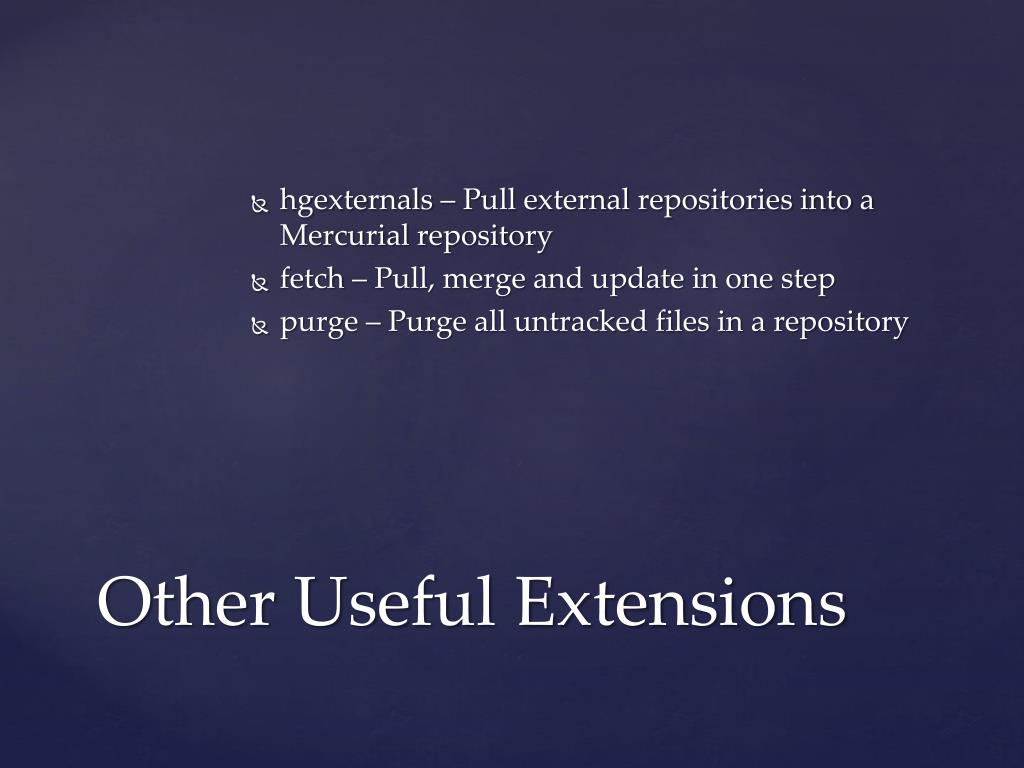 hgexternals – Pull external repositories into a Mercurial repository
fetch – Pull, merge and update in one step
purge – Purge all untracked files in a repository

Other Useful Extensions